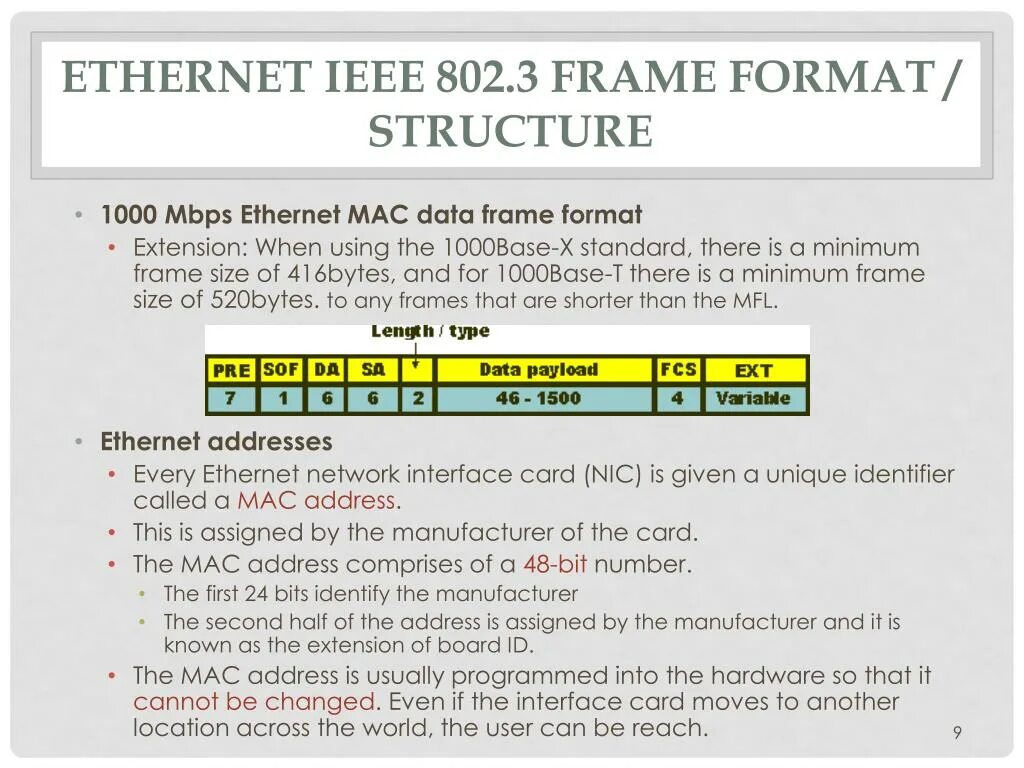 ETHERNET IEEE 802.3 FRAME FORMAT / STRUCTURE

• 1000 Mbps Ethernet MAC data frame format
  • Extension: When using the 1000Base-X standard, there is a minimum frame size of 416bytes, and for 1000Base-T there is a minimum frame size of 520bytes. to any frames that are shorter than the MFL.

Length / type

| PRE | SOF | DA | SA |  | Data payload | FCS | EXT |
|---|---|---|---|---|---|---|---|
| 7 | 1 | 6 | 6 | 2 | 46 - 1500 | 4 | Variable |

• Ethernet addresses
  • Every Ethernet network interface card (NIC) is given a unique identifier called a MAC address.
  • This is assigned by the manufacturer of the card.
  • The MAC address comprises of a 48-bit number.
    • The first 24 bits identify the manufacturer
    • The second half of the address is assigned by the manufacturer and it is known as the extension of board ID.
  • The MAC address is usually programmed into the hardware so that it cannot be changed. Even if the interface card moves to another location across the world, the user can be reach.

9